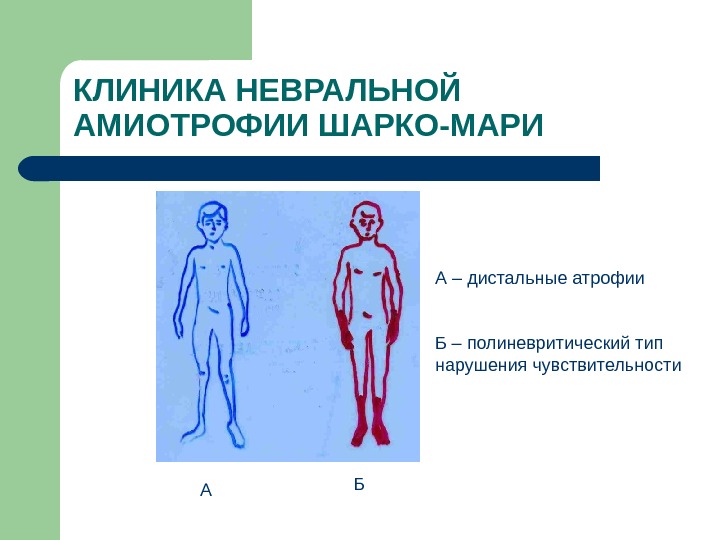 КЛИНИКА НЕВРАЛЬНОЙ АМИОТРОФИИ ШАРКО-МАРИ

А – дистальные атрофии

Б – полиневритический тип нарушения чувствительности

А

Б